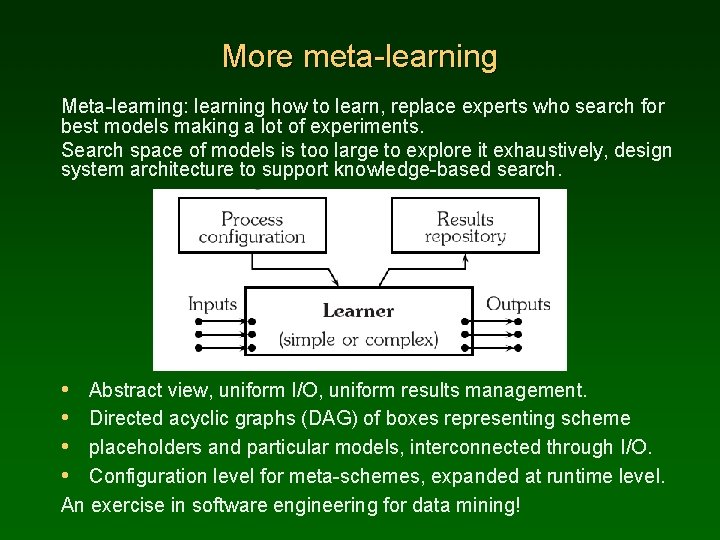 More meta-learning

Meta-learning: learning how to learn, replace experts who search for best models making a lot of experiments.

Search space of models is too large to explore it exhaustively, design system architecture to support knowledge-based search.

Process configuration

Results repository

Inputs

Learner
(simple or complex)

Outputs

• Abstract view, uniform I/O, uniform results management.
• Directed acyclic graphs (DAG) of boxes representing scheme
• placeholders and particular models, interconnected through I/O.
• Configuration level for meta-schemes, expanded at runtime level.

An exercise in software engineering for data mining!